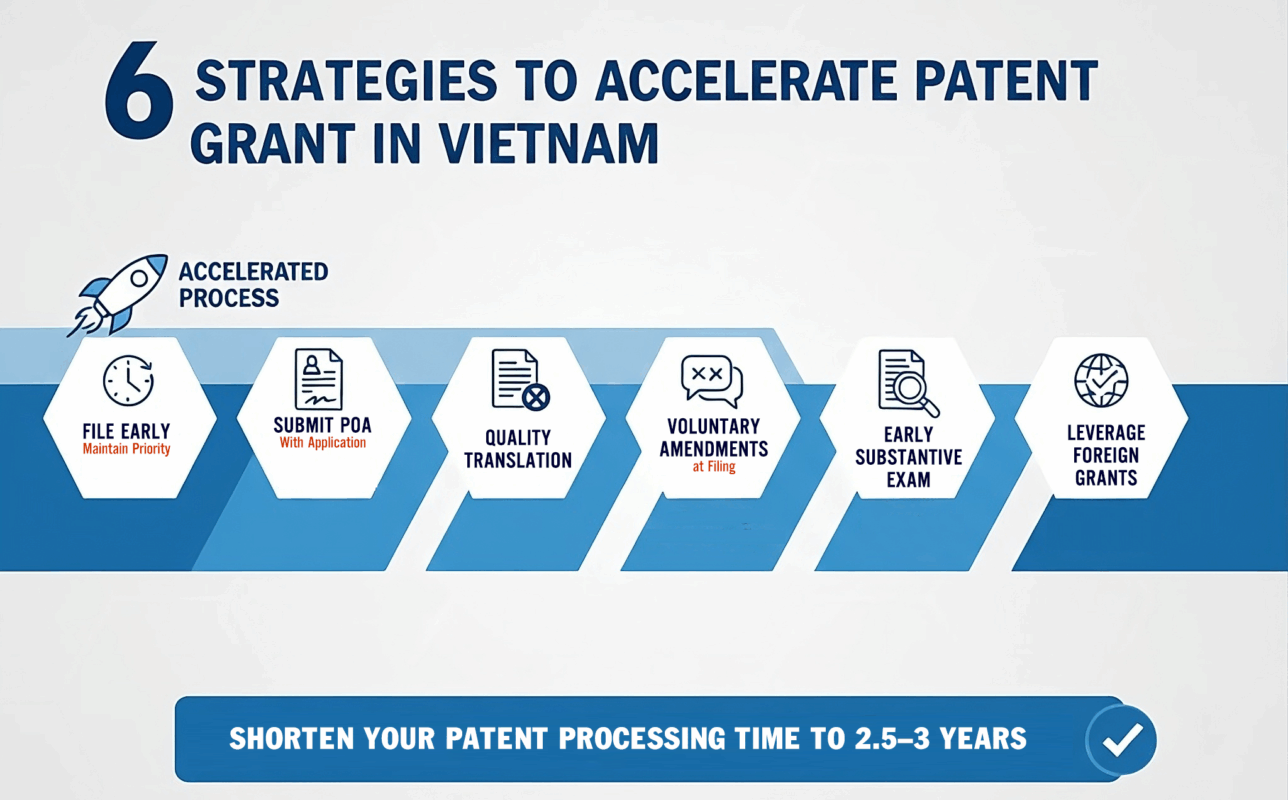 6 STRATEGIES TO ACCELERATE PATENT GRANT IN VIETNAM

ACCELERATED PROCESS

FILE EARLY
Maintain Priority

SUBMIT POA
With Application

QUALITY TRANSLATION

VOLUNTARY AMENDMENTS
at Filing

EARLY SUBSTANTIVE EXAM

LEVERAGE FOREIGN GRANTS

SHORTEN YOUR PATENT PROCESSING TIME TO 2.5–3 YEARS